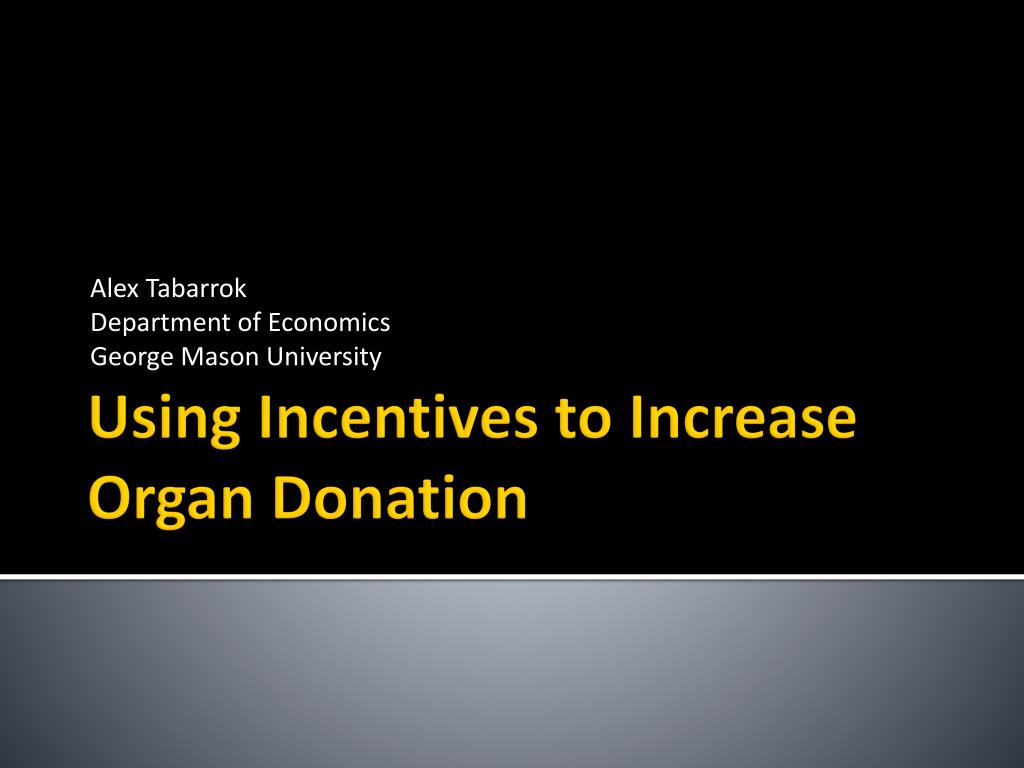 Alex Tabarrok
Department of Economics
George Mason University

Using Incentives to Increase Organ Donation